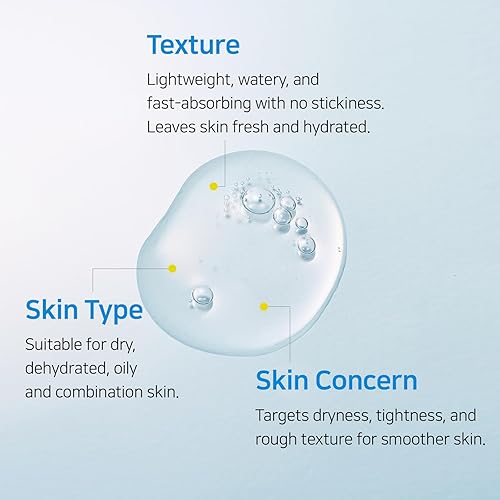 Texture

Lightweight, watery, and fast-absorbing with no stickiness. Leaves skin fresh and hydrated.

Skin Type

Suitable for dry, dehydrated, oily and combination skin.

Skin Concern

Targets dryness, tightness, and rough texture for smoother skin.